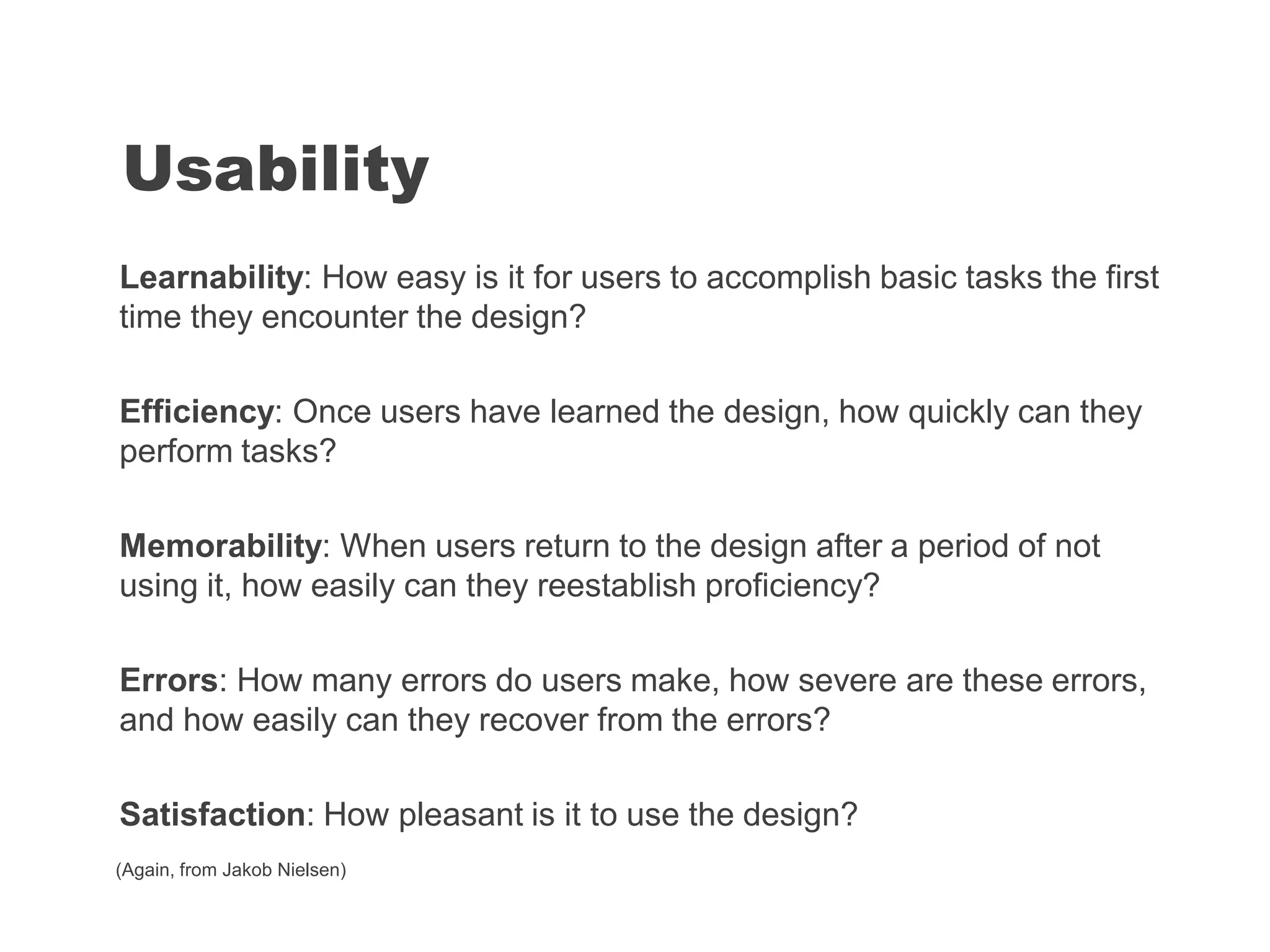 Usability

Learnability: How easy is it for users to accomplish basic tasks the first time they encounter the design?

Efficiency: Once users have learned the design, how quickly can they perform tasks?

Memorability: When users return to the design after a period of not using it, how easily can they reestablish proficiency?

Errors: How many errors do users make, how severe are these errors, and how easily can they recover from the errors?

Satisfaction: How pleasant is it to use the design?

(Again, from Jakob Nielsen)